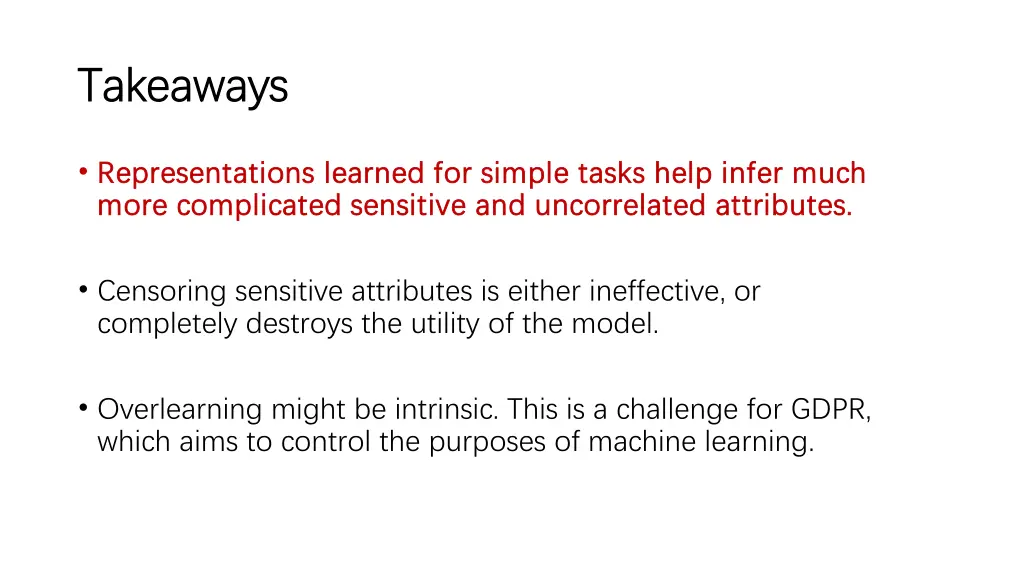 Takeaways

• Representations learned for simple tasks help infer much more complicated sensitive and uncorrelated attributes.

• Censoring sensitive attributes is either ineffective, or completely destroys the utility of the model.

• Overlearning might be intrinsic. This is a challenge for GDPR, which aims to control the purposes of machine learning.